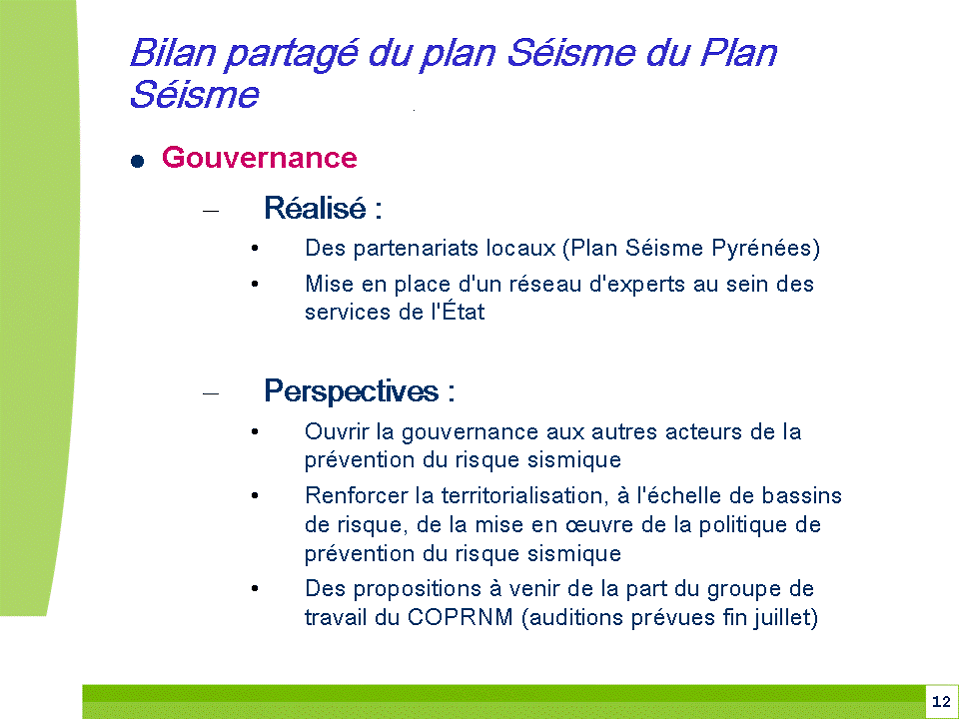 Bilan partagé du plan Séisme du Plan Séisme

● Gouvernance

– Réalisé :

• Des partenariats locaux (Plan Séisme Pyrénées)

• Mise en place d'un réseau d'experts au sein des services de l'État

– Perspectives :

• Ouvrir la gouvernance aux autres acteurs de la prévention du risque sismique

• Renforcer la territorialisation, à l'échelle de bassins de risque, de la mise en œuvre de la politique de prévention du risque sismique

• Des propositions à venir de la part du groupe de travail du COPRNM (auditions prévues fin juillet)

12